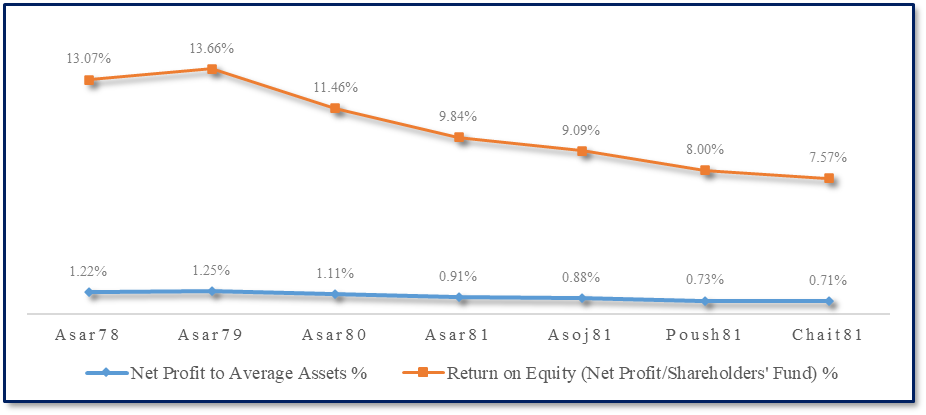 13.07%
13.66%
11.46%
9.84%
9.09%
8.00%
7.57%

1.22%
1.25%
1.11%
0.91%
0.88%
0.73%
0.71%

Asar78 Asar79 Asar80 Asar81 Asoj81 Poush81 Chait81

Net Profit to Average Assets %
Return on Equity (Net Profit/Shareholders' Fund) %